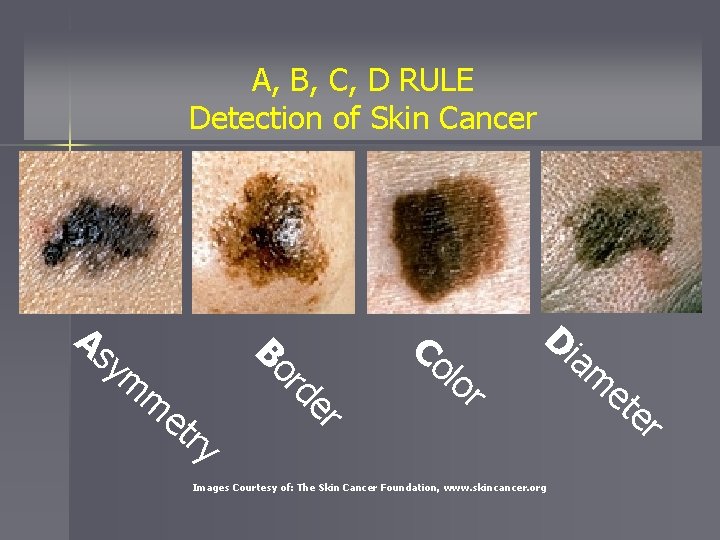 A, B, C, D RULE
Detection of Skin Cancer

Asymmetry

Border

Color

Diameter

Images Courtesy of: The Skin Cancer Foundation, www.skincancer.org